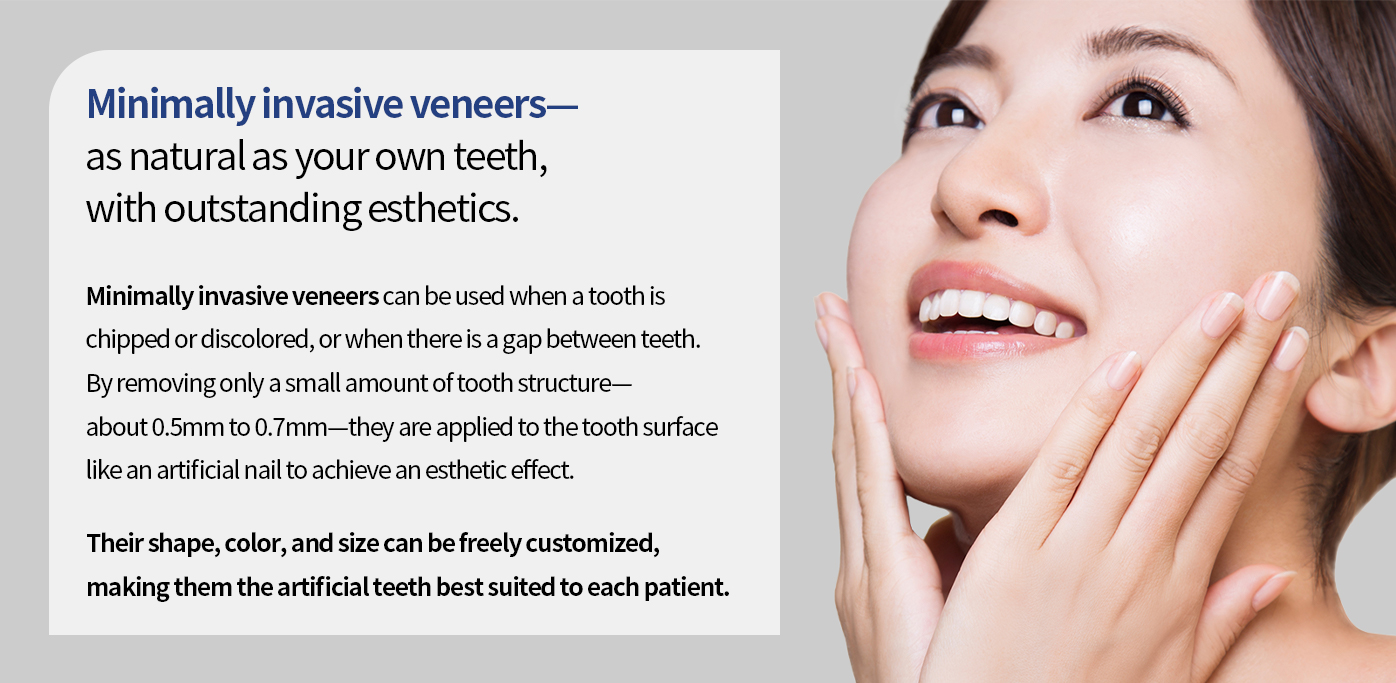 Minimally invasive veneers—
as natural as your own teeth,
with outstanding esthetics.

Minimally invasive veneers can be used when a tooth is chipped or discolored, or when there is a gap between teeth. By removing only a small amount of tooth structure—about 0.5mm to 0.7mm—they are applied to the tooth surface like an artificial nail to achieve an esthetic effect.

Their shape, color, and size can be freely customized, making them the artificial teeth best suited to each patient.